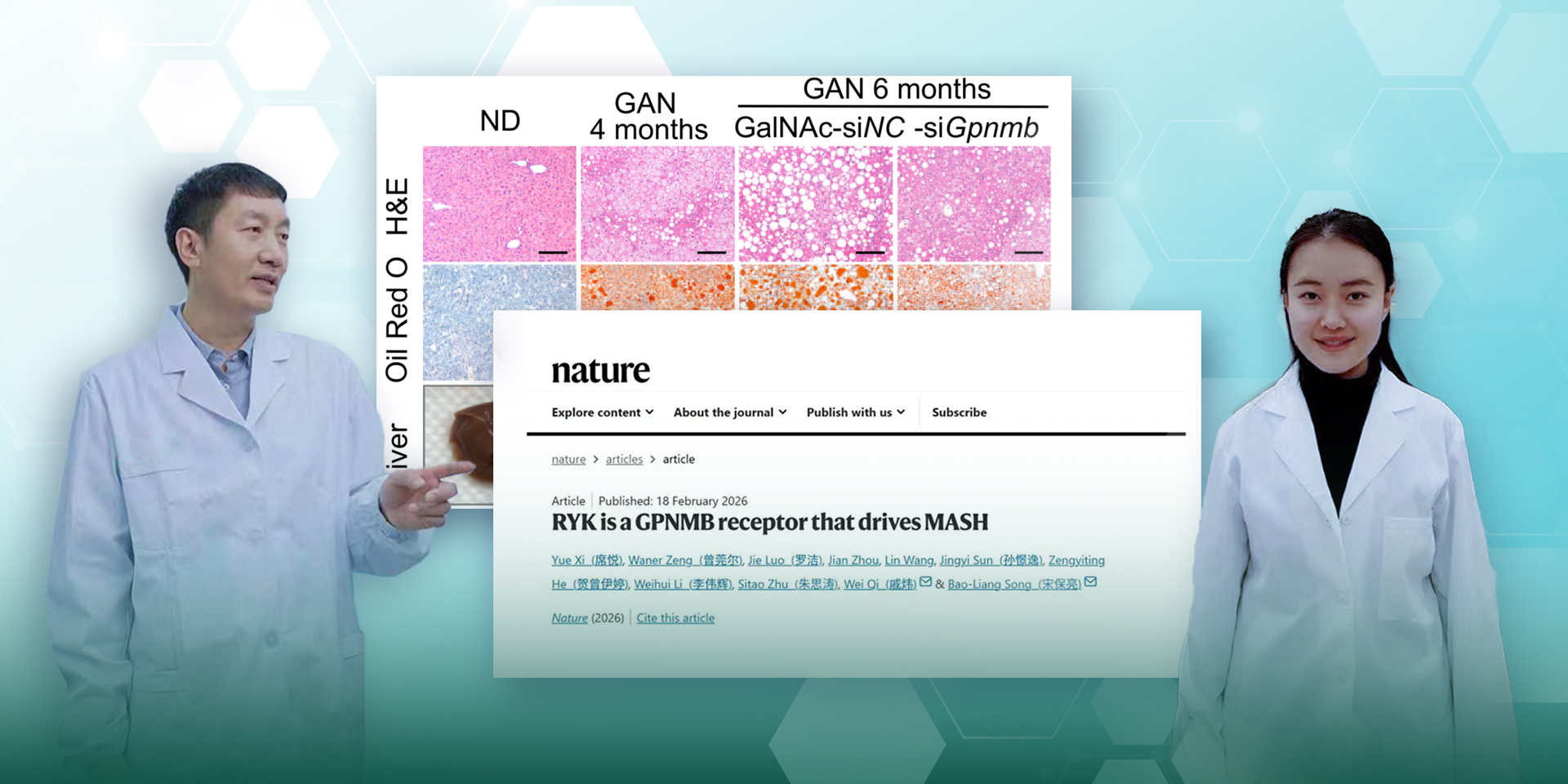 ND

GAN 4 months

GAN 6 months

GalNAc-siNC -siGpnmb

H&E

Oil Red O

iver

nature

Explore content About the journal Publish with us Subscribe

nature > articles > article

Article | Published: 18 February 2026

RYK is a GPNMB receptor that drives MASH

Yue Xi (席悦), Waner Zeng (曾莞尔), Jie Luo (罗洁), Jian Zhou, Lin Wang, Jingyi Sun (孙憬逸), Zengyiting He (贺曾伊婷), Weihui Li (李伟辉), Sitao Zhu (朱思涛), Wei Qi (戚炜) & Bao-Liang Song (宋保亮)

Nature (2026) | Cite this article